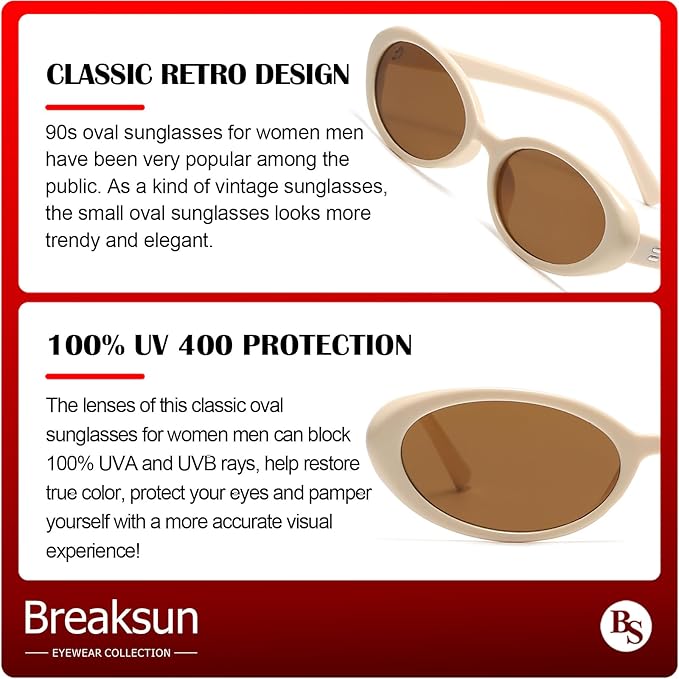 CLASSIC RETRO DESIGN

90s oval sunglasses for women men have been very popular among the public. As a kind of vintage sunglasses, the small oval sunglasses looks more trendy and elegant.

100% UV 400 PROTECTION

The lenses of this classic oval sunglasses for women men can block 100% UVA and UVB rays, help restore true color, protect your eyes and pamper yourself with a more accurate visual experience!

Breaksun

EYEWEAR COLLECTION

BS